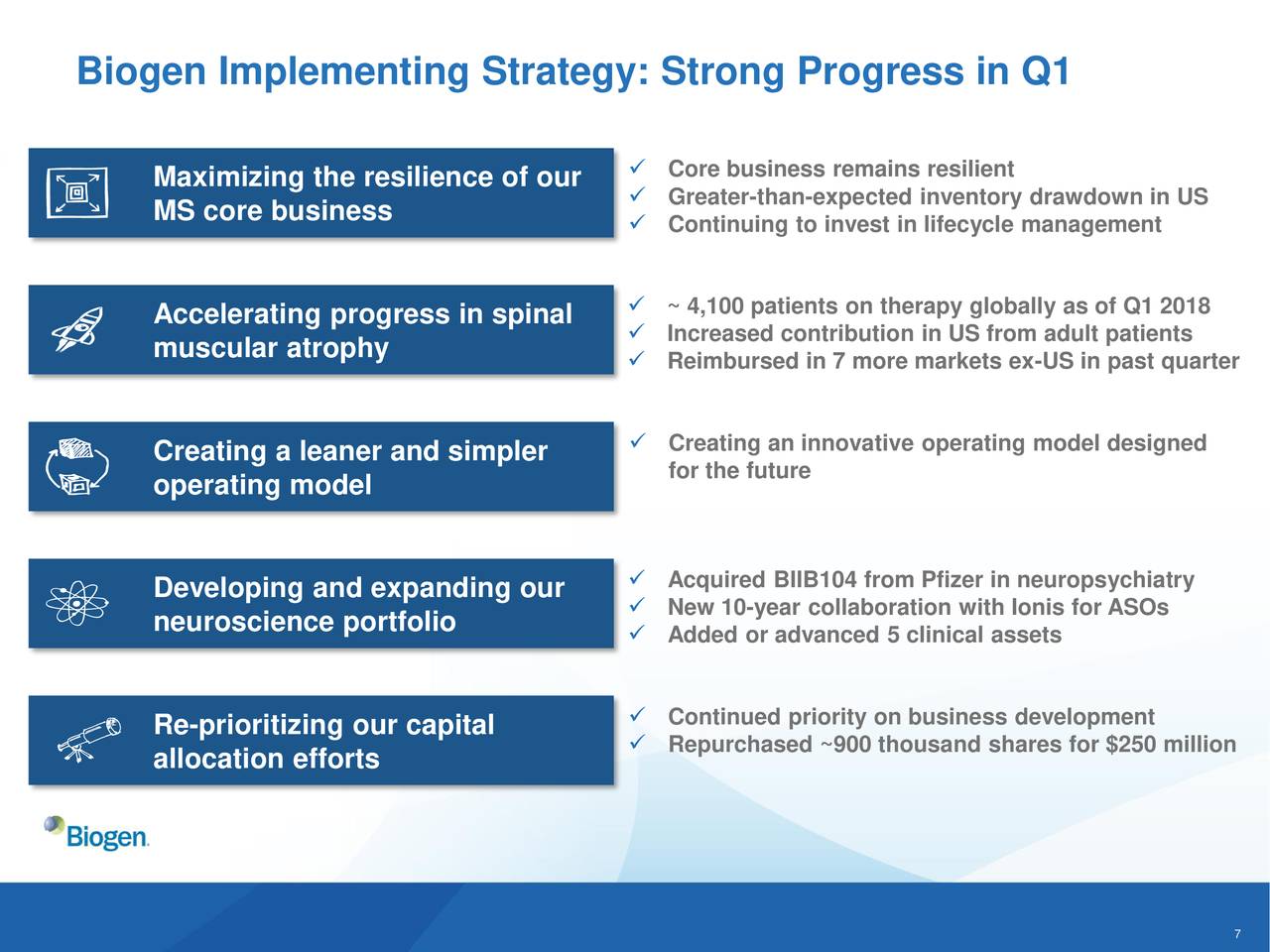 Biogen Implementing Strategy: Strong Progress in Q1

Maximizing the resilience of our MS core business

✓ Core business remains resilient
✓ Greater-than-expected inventory drawdown in US
✓ Continuing to invest in lifecycle management

Accelerating progress in spinal muscular atrophy

✓ ~ 4,100 patients on therapy globally as of Q1 2018
✓ Increased contribution in US from adult patients
✓ Reimbursed in 7 more markets ex-US in past quarter

Creating a leaner and simpler operating model

✓ Creating an innovative operating model designed for the future

Developing and expanding our neuroscience portfolio

✓ Acquired BIIB104 from Pfizer in neuropsychiatry
✓ New 10-year collaboration with Ionis for ASOs
✓ Added or advanced 5 clinical assets

Re-prioritizing our capital allocation efforts

✓ Continued priority on business development
✓ Repurchased ~900 thousand shares for $250 million

Biogen.

7